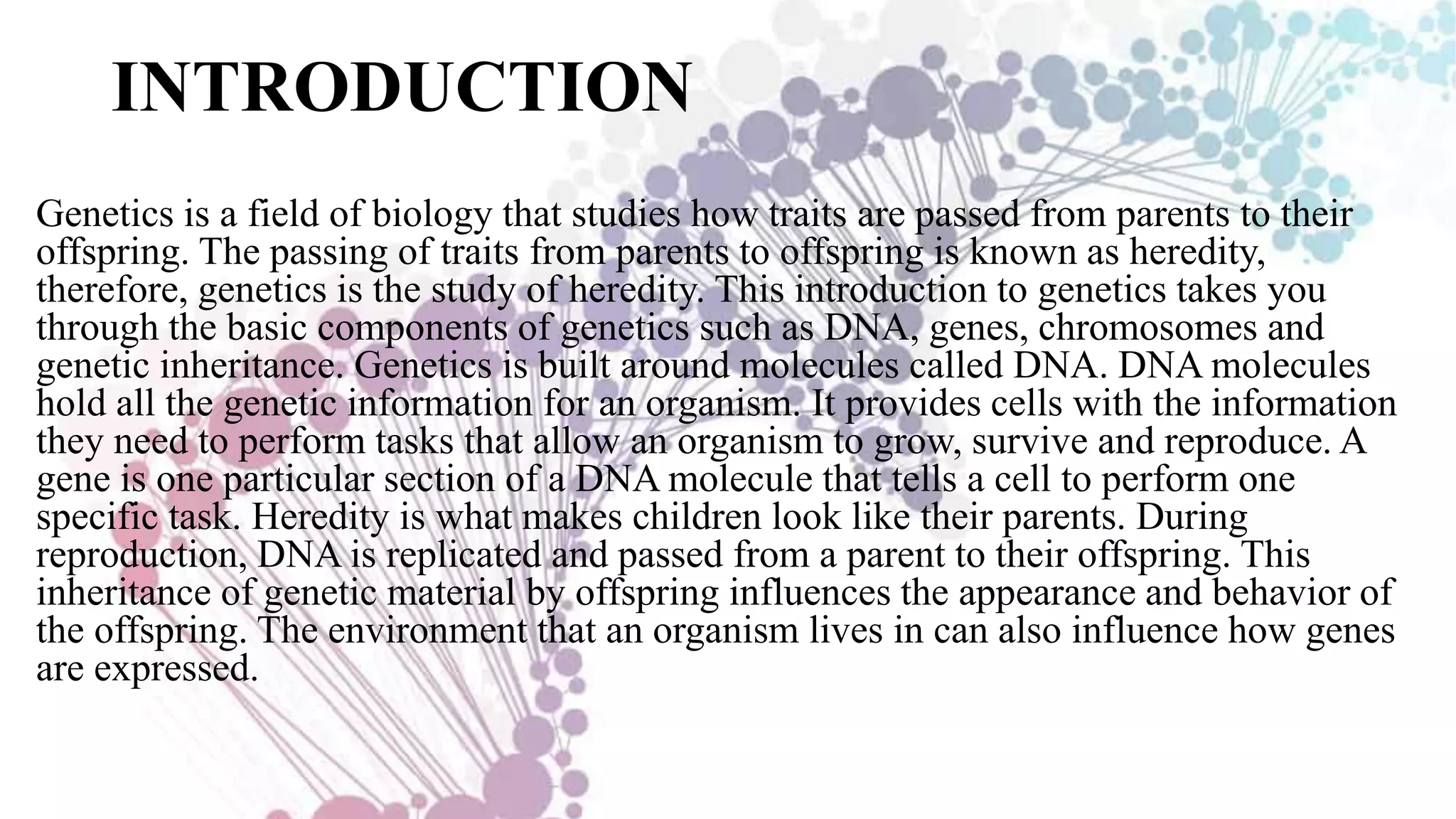 INTRODUCTION

Genetics is a field of biology that studies how traits are passed from parents to their offspring. The passing of traits from parents to offspring is known as heredity, therefore, genetics is the study of heredity. This introduction to genetics takes you through the basic components of genetics such as DNA, genes, chromosomes and genetic inheritance. Genetics is built around molecules called DNA. DNA molecules hold all the genetic information for an organism. It provides cells with the information they need to perform tasks that allow an organism to grow, survive and reproduce. A gene is one particular section of a DNA molecule that tells a cell to perform one specific task. Heredity is what makes children look like their parents. During reproduction, DNA is replicated and passed from a parent to their offspring. This inheritance of genetic material by offspring influences the appearance and behavior of the offspring. The environment that an organism lives in can also influence how genes are expressed.